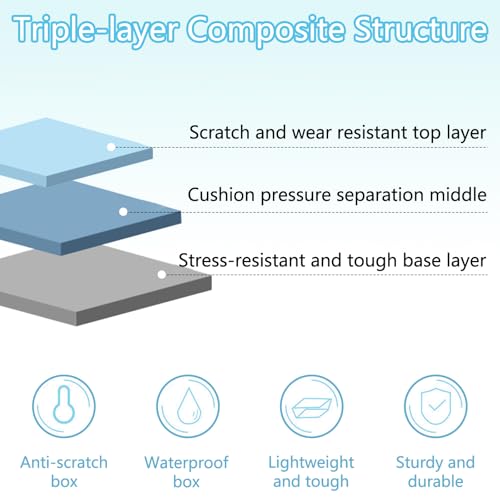 Triple-layer Composite Structure

Scratch and wear resistant top layer

Cushion pressure separation middle

Stress-resistant and tough base layer

Anti-scratch box

Waterproof box

Lightweight and tough

Sturdy and durable